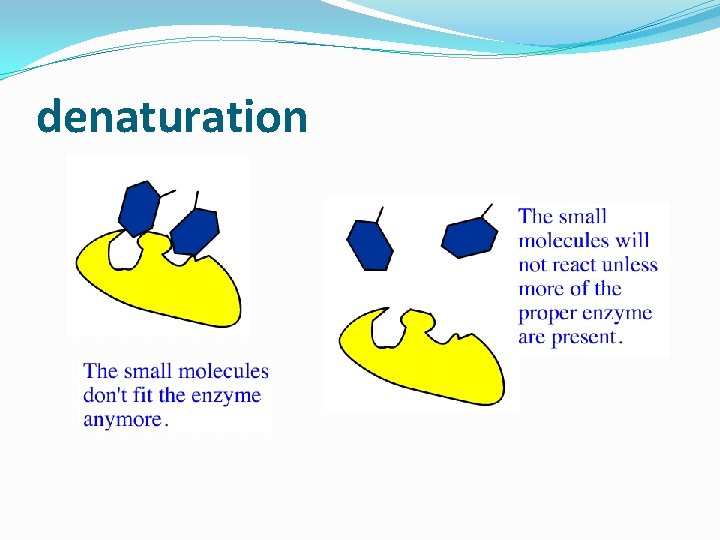 denaturation

The small molecules don't fit the enzyme anymore.

The small molecules will not react unless more of the proper enzyme are present.